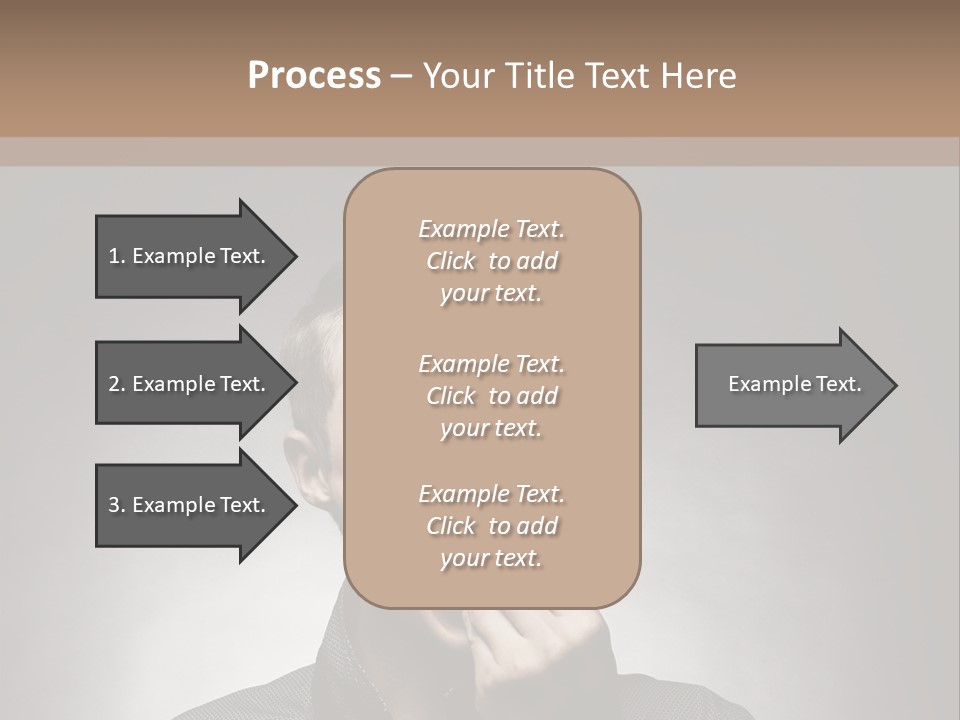 Process – Your Title Text Here

1. Example Text.

2. Example Text.

3. Example Text.

Example Text. Click to add your text.

Example Text. Click to add your text.

Example Text. Click to add your text.

Example Text.